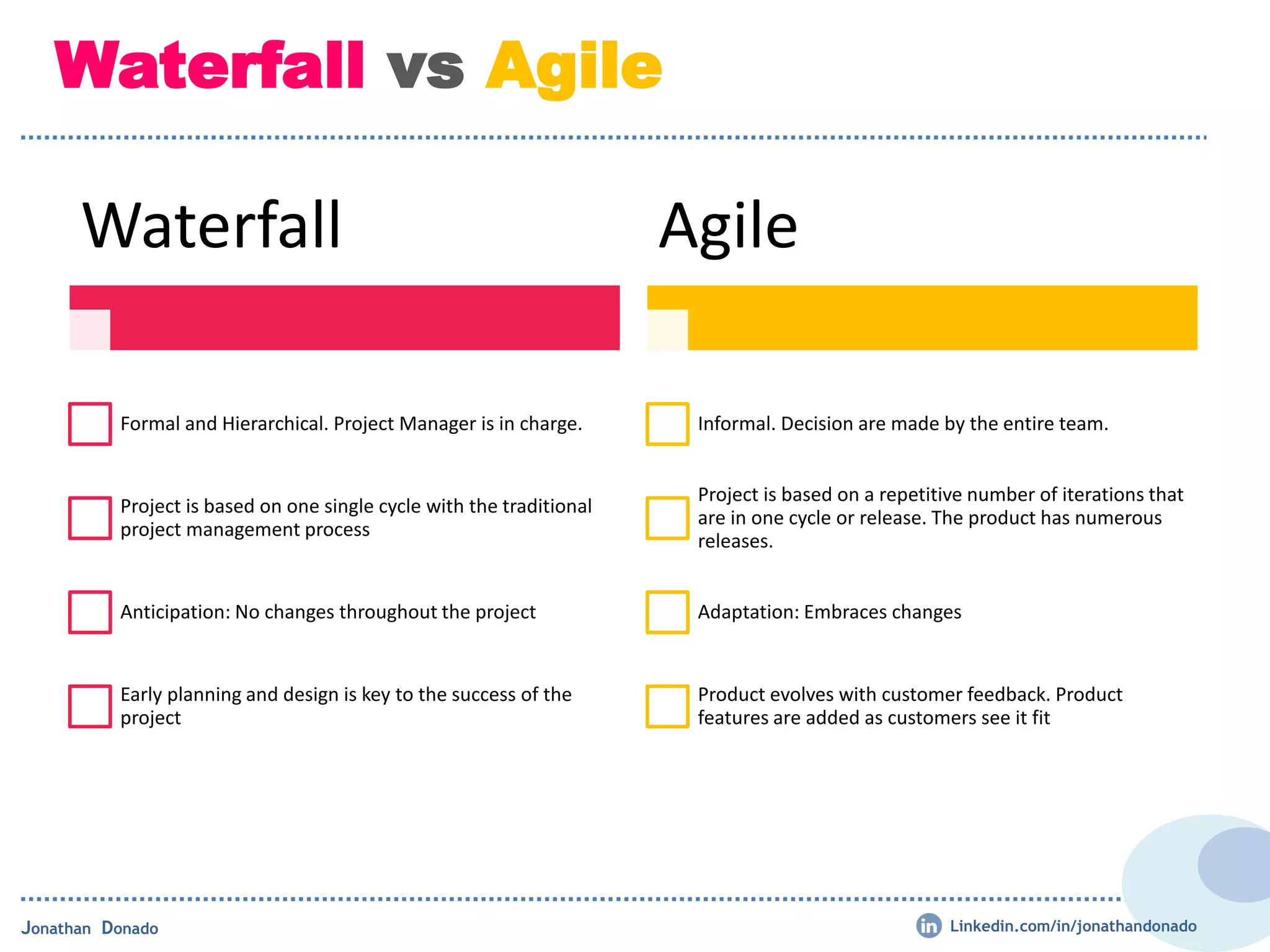 Waterfall vs Agile

Waterfall

Formal and Hierarchical. Project Manager is in charge.

Project is based on one single cycle with the traditional project management process

Anticipation: No changes throughout the project

Early planning and design is key to the success of the project

Agile

Informal. Decision are made by the entire team.

Project is based on a repetitive number of iterations that are in one cycle or release. The product has numerous releases.

Adaptation: Embraces changes

Product evolves with customer feedback. Product features are added as customers see it fit

Jonathan Donado

in Linkedin.com/in/jonathandonado